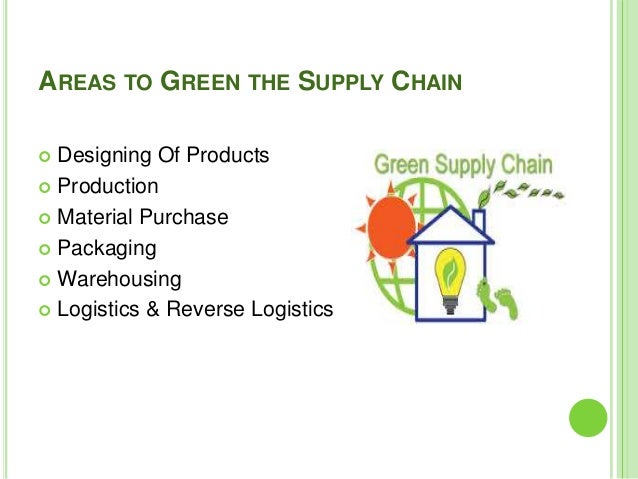 AREAS TO GREEN THE SUPPLY CHAIN

Designing Of Products
Production
Material Purchase
Packaging
Warehousing
Logistics & Reverse Logistics

Green Supply Chain